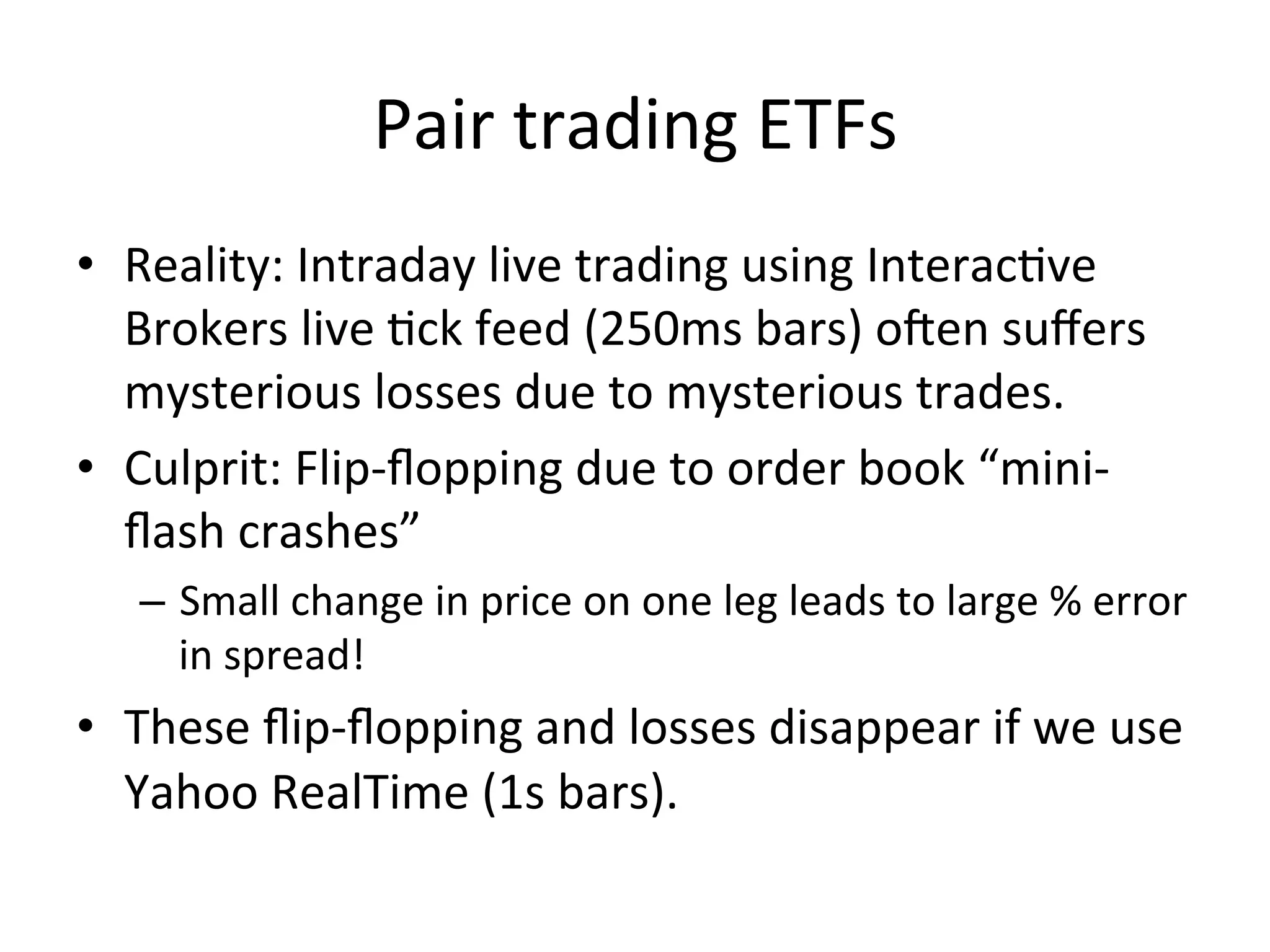 Pair trading ETFs

• Reality: Intraday live trading using Interactive Brokers live tick feed (250ms bars) often suffers mysterious losses due to mysterious trades.

• Culprit: Flip-flopping due to order book “mini-flash crashes”

– Small change in price on one leg leads to large % error in spread!

• These flip-flopping and losses disappear if we use Yahoo RealTime (1s bars).